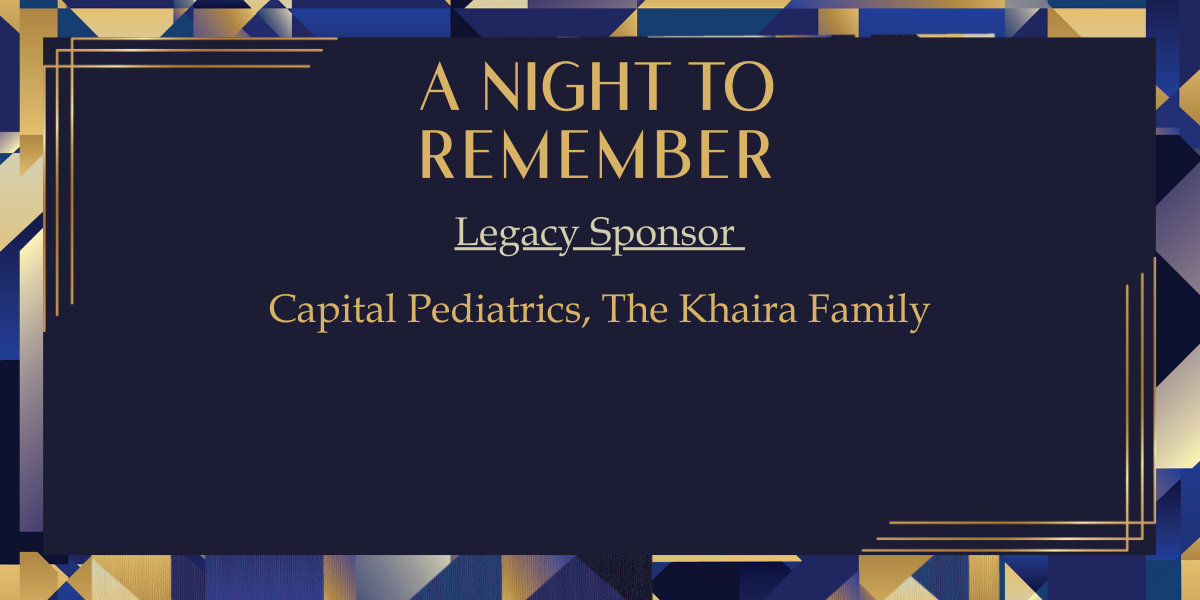 A NIGHT TO REMEMBER

Legacy Sponsor

Capital Pediatrics, The Khaira Family